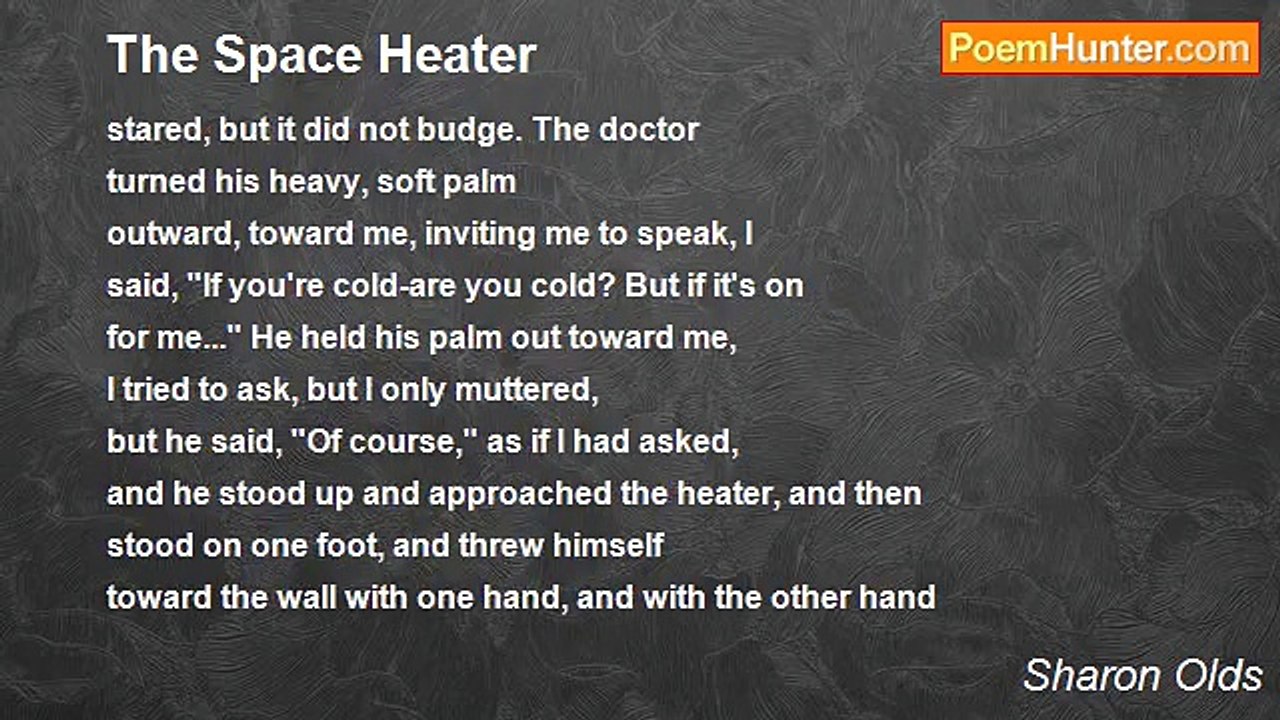 The Space Heater

PoemHunter.com

stared, but it did not budge. The doctor
turned his heavy, soft palm
outward, toward me, inviting me to speak, I
said, "If you're cold-are you cold? But if it's on
for me..." He held his palm out toward me,
I tried to ask, but I only muttered,
but he said, "Of course," as if I had asked,
and he stood up and approached the heater, and then
stood on one foot, and threw himself
toward the wall with one hand, and with the other hand

Sharon Olds